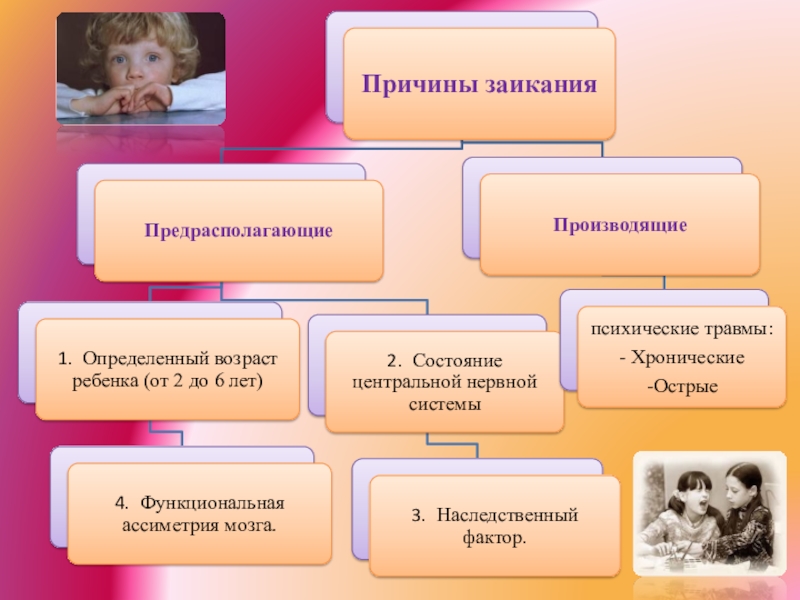 Причины заикания

Предрасполагающие

Производящие

1. Определенный возраст ребенка (от 2 до 6 лет)

2. Состояние центральной нервной системы

психические травмы:
- Хронические
-Острые

4. Функциональная ассиметрия мозга.

3. Наследственный фактор.